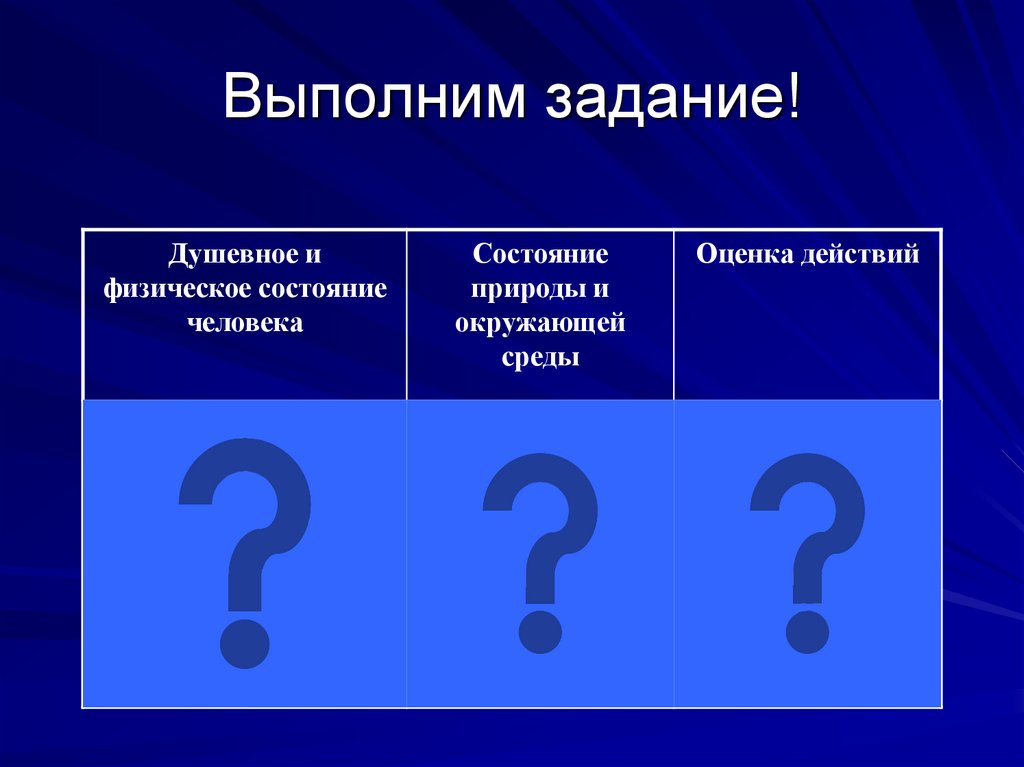 Выполним задание!

| Душевное и физическое состояние человека | Состояние природы и окружающей среды | Оценка действий |
|---|---|---|
| ? | ? | ? |